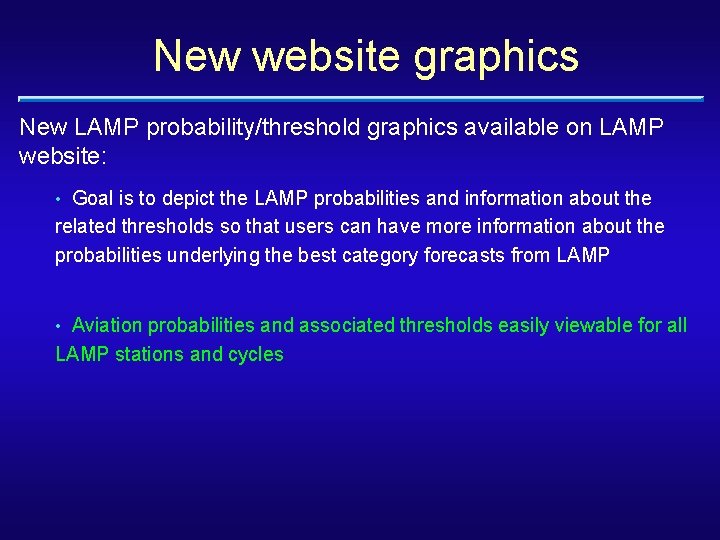 New website graphics

New LAMP probability/threshold graphics available on LAMP website:

• Goal is to depict the LAMP probabilities and information about the related thresholds so that users can have more information about the probabilities underlying the best category forecasts from LAMP

• Aviation probabilities and associated thresholds easily viewable for all LAMP stations and cycles